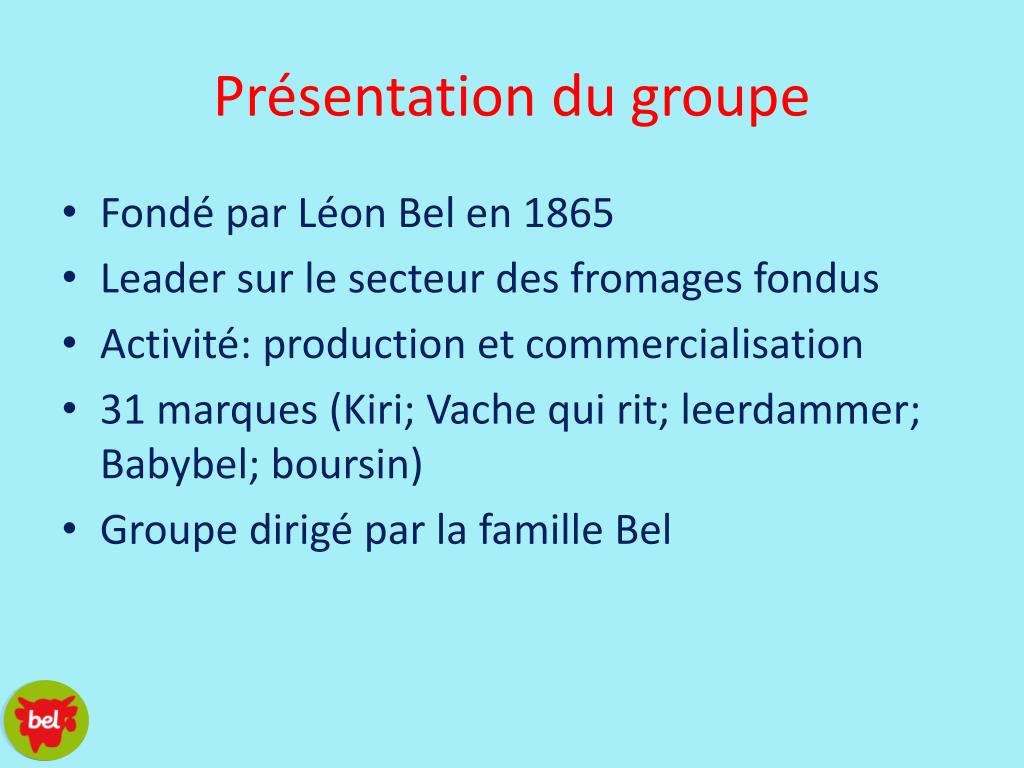 Présentation du groupe

• Fondé par Léon Bel en 1865
• Leader sur le secteur des fromages fondus
• Activité: production et commercialisation
• 31 marques (Kiri; Vache qui rit; leerdammer; Babybel; boursin)
• Groupe dirigé par la famille Bel

bel